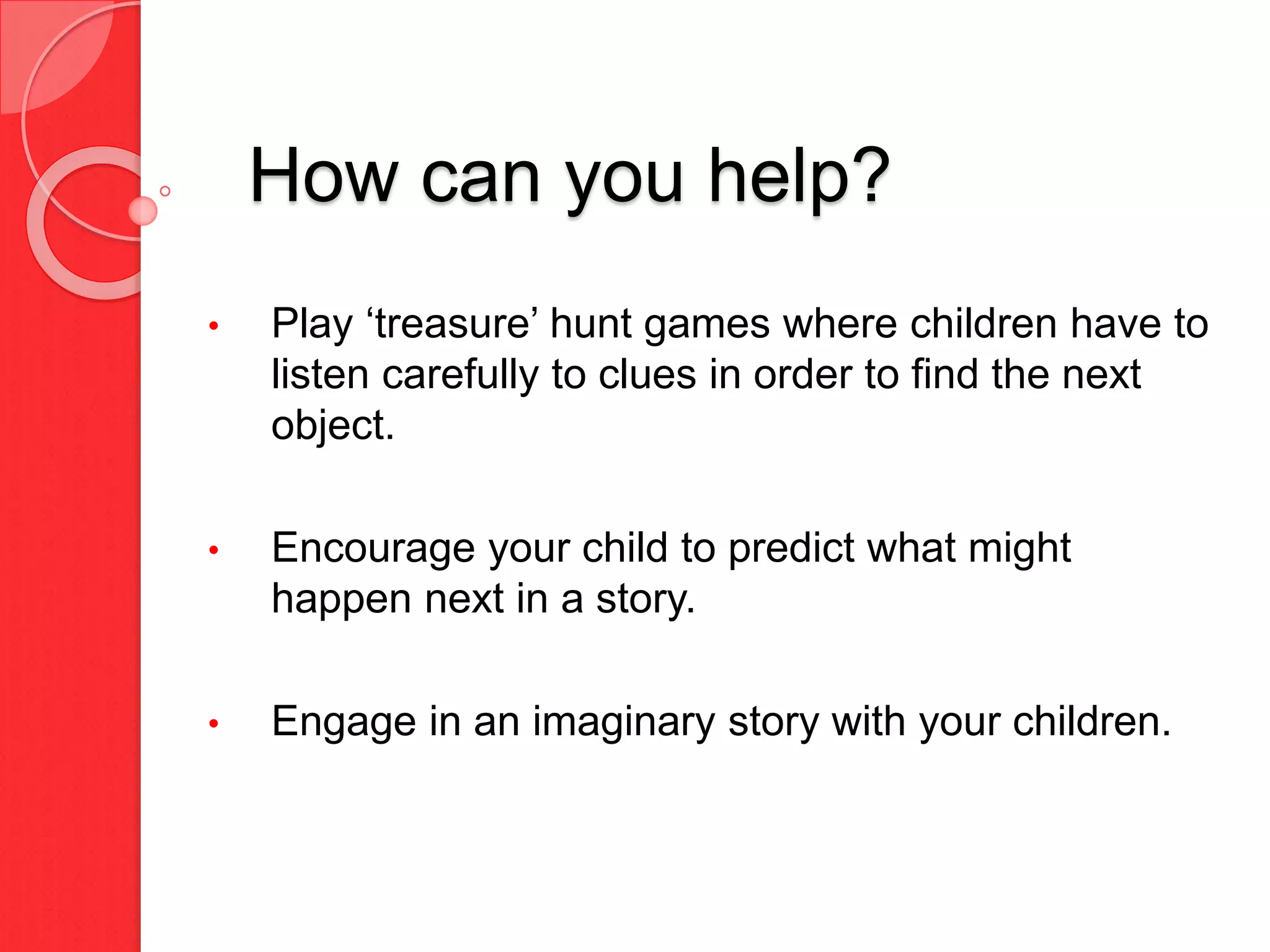 How can you help?

• Play ‘treasure’ hunt games where children have to listen carefully to clues in order to find the next object.

• Encourage your child to predict what might happen next in a story.

• Engage in an imaginary story with your children.